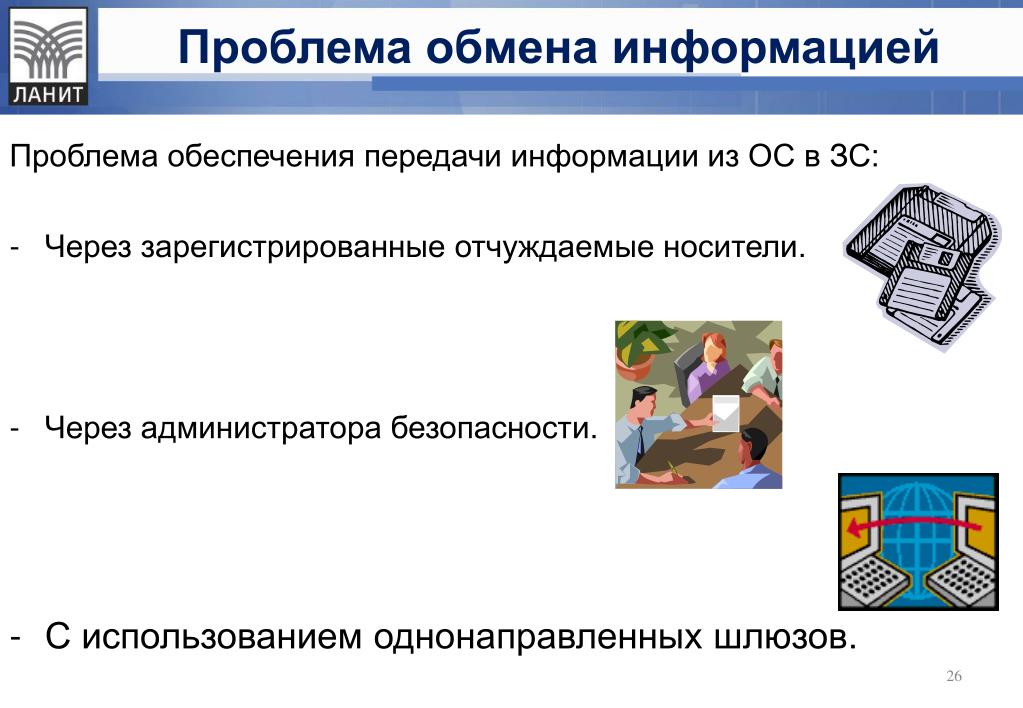 ЛАНИТ

Проблема обмена информацией

Проблема обеспечения передачи информации из ОС в ЗС:

- Через зарегистрированные отчуждаемые носители.

- Через администратора безопасности.

- С использованием однонаправленных шлюзов.

26